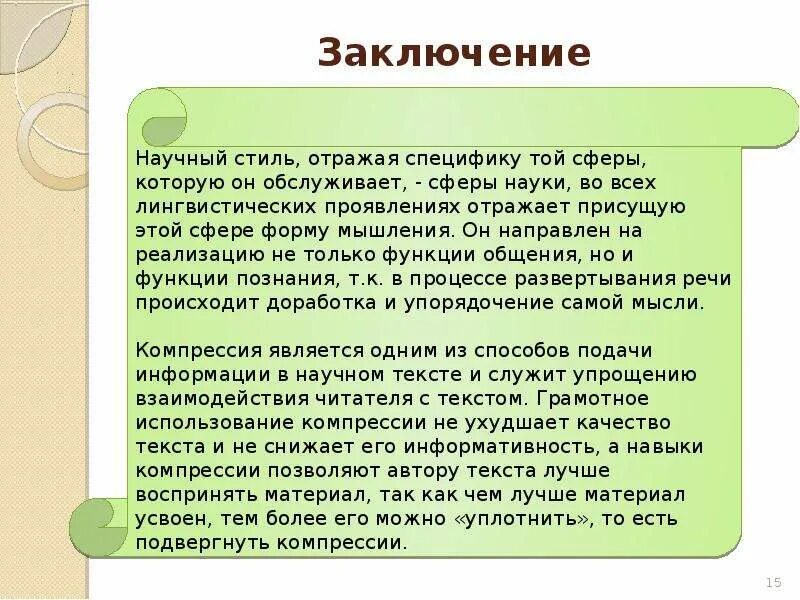 Заключение

Научный стиль, отражая специфику той сферы, которую он обслуживает, - сферы науки, во всех лингвистических проявлениях отражает присущую этой сфере форму мышления. Он направлен на реализацию не только функции общения, но и функции познания, т.к. в процессе развертывания речи происходит доработка и упорядочение самой мысли.

Компрессия является одним из способов подачи информации в научном тексте и служит упрощению взаимодействия читателя с текстом. Грамотное использование компрессии не ухудшает качество текста и не снижает его информативность, а навыки компрессии позволяют автору текста лучше воспринять материал, так как чем лучше материал усвоен, тем более его можно «уплотнить», то есть подвергнуть компрессии.

15